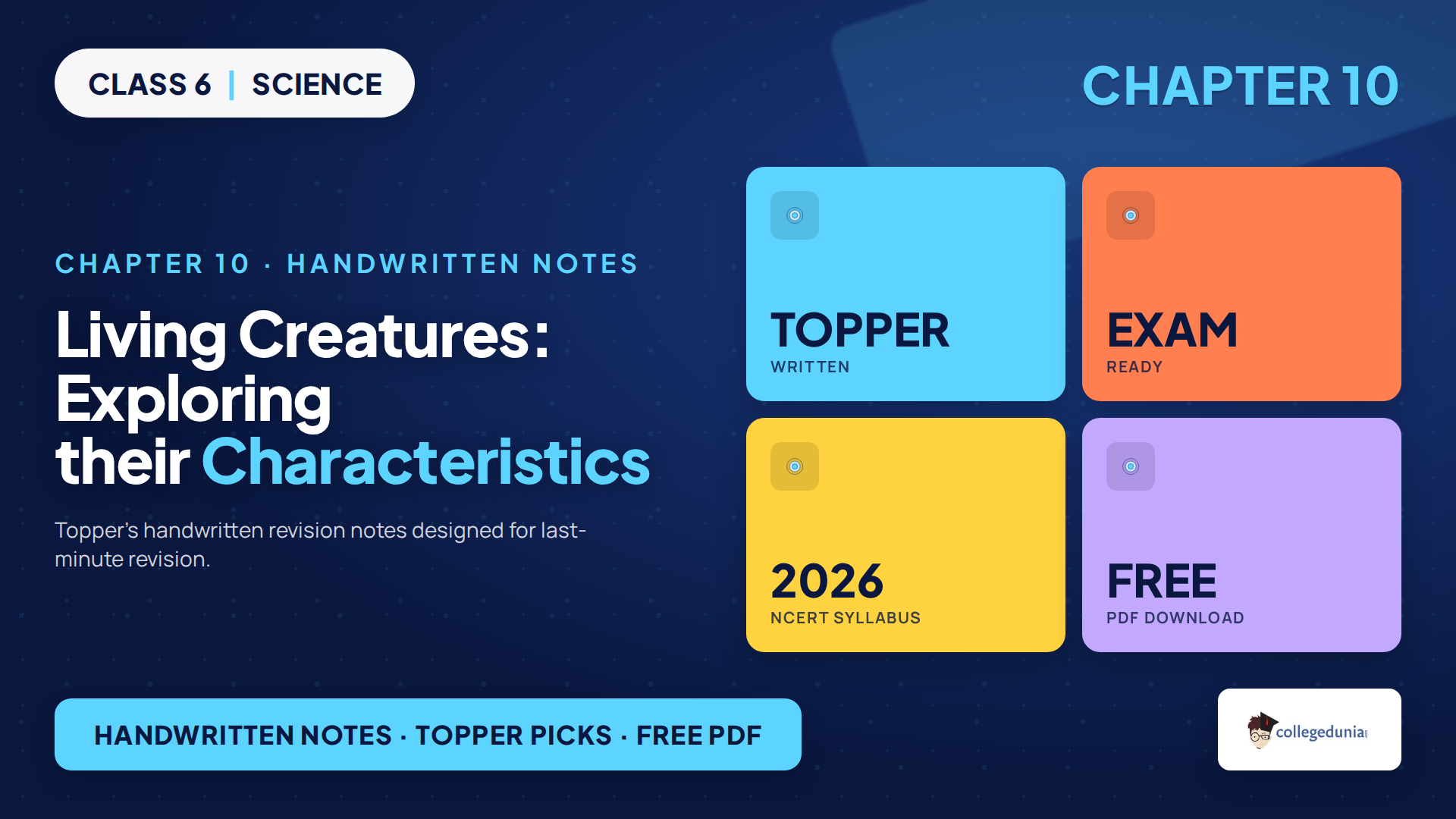 CLASS 6 | SCIENCE

CHAPTER 10

CHAPTER 10 · HANDWRITTEN NOTES

Living Creatures: Exploring their Characteristics

Topper's handwritten revision notes designed for last-minute revision.

TOPPER
WRITTEN

EXAM
READY

2026
NCERT SYLLABUS

FREE
PDF DOWNLOAD

HANDWRITTEN NOTES · TOPPER PICKS · FREE PDF

collegedunia